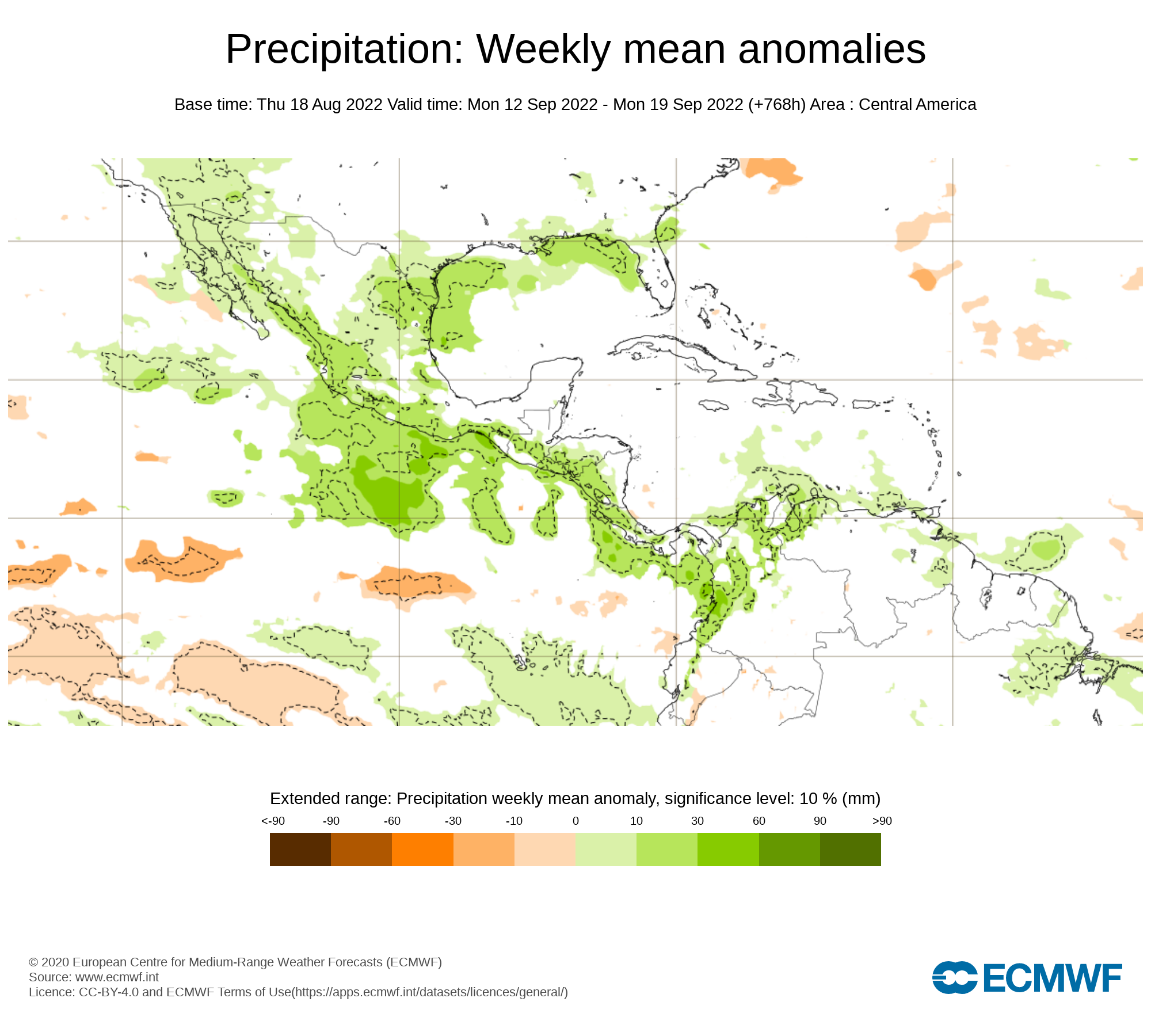 Precipitation: Weekly mean anomalies

Base time: Thu 18 Aug 2022 Valid time: Mon 12 Sep 2022 - Mon 19 Sep 2022 (+768h) Area : Central America

Extended range: Precipitation weekly mean anomaly, significance level: 10 % (mm)

<-90 -90 -60 -30 -10 0 10 30 60 90 >90

© 2020 European Centre for Medium-Range Weather Forecasts (ECMWF)
Source: www.ecmwf.int
Licence: CC-BY-4.0 and ECMWF Terms of Use(https://apps.ecmwf.int/datasets/licences/general/)

ECMWF